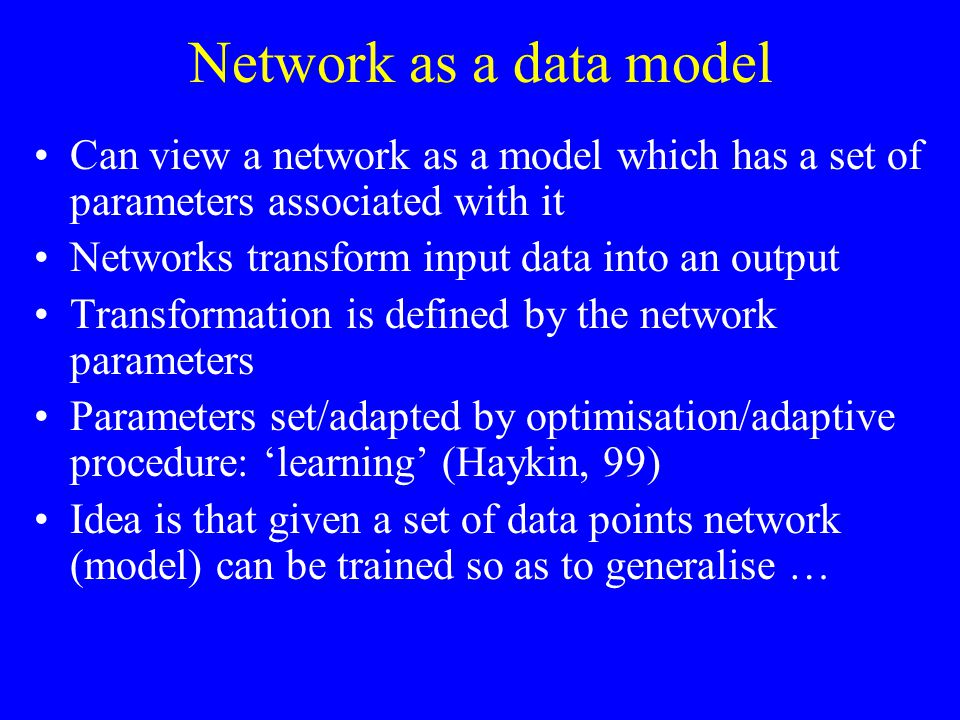 Network as a data model

• Can view a network as a model which has a set of parameters associated with it
• Networks transform input data into an output
• Transformation is defined by the network parameters
• Parameters set/adapted by optimisation/adaptive procedure: ‘learning’ (Haykin, 99)
• Idea is that given a set of data points network (model) can be trained so as to generalise …